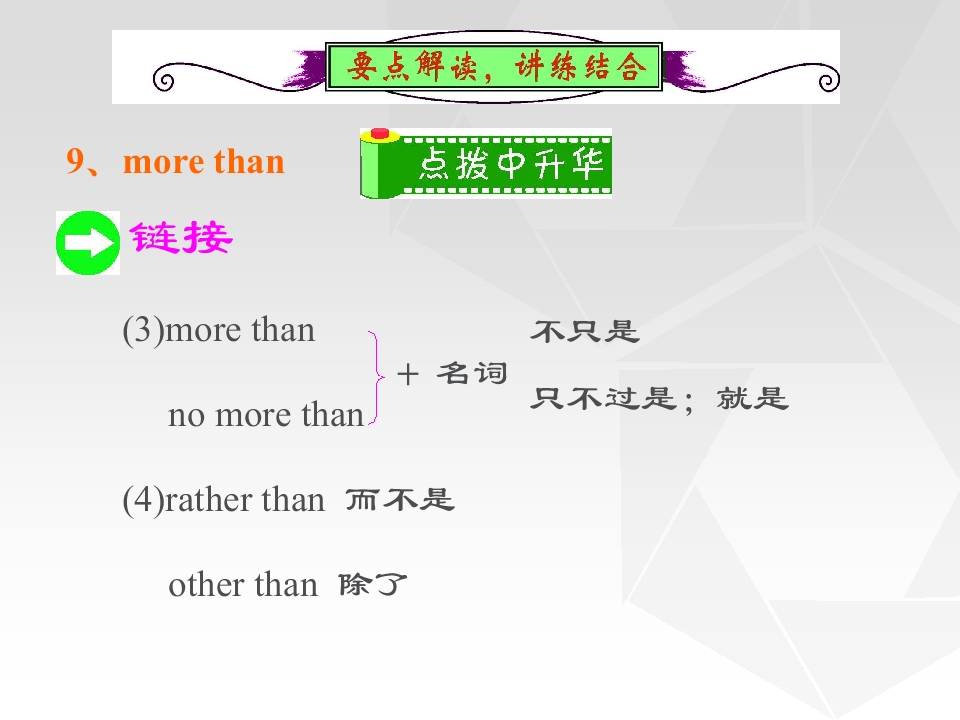 要点解读，讲练结合

9、more than

点拨中升华

链接

(3)more than

no more than

+ 名词

不只是

只不过是；就是

(4)rather than 而不是

other than 除了